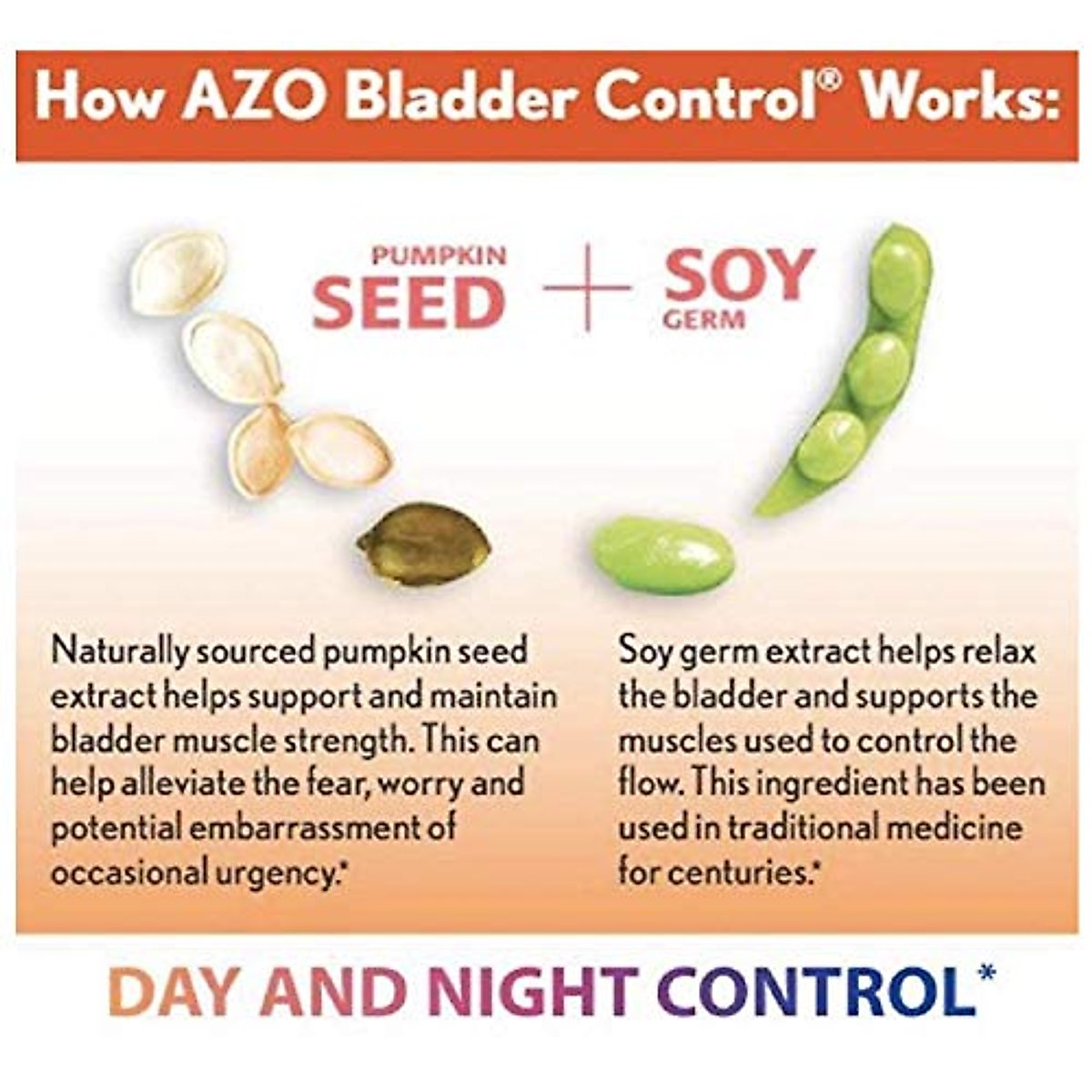 How AZO Bladder Control® Works:

PUMPKIN SEED + SOY GERM

Naturally sourced pumpkin seed extract helps support and maintain bladder muscle strength. This can help alleviate the fear, worry and potential embarrassment of occasional urgency.*

Soy germ extract helps relax the bladder and supports the muscles used to control the flow. This ingredient has been used in traditional medicine for centuries.*

DAY AND NIGHT CONTROL*